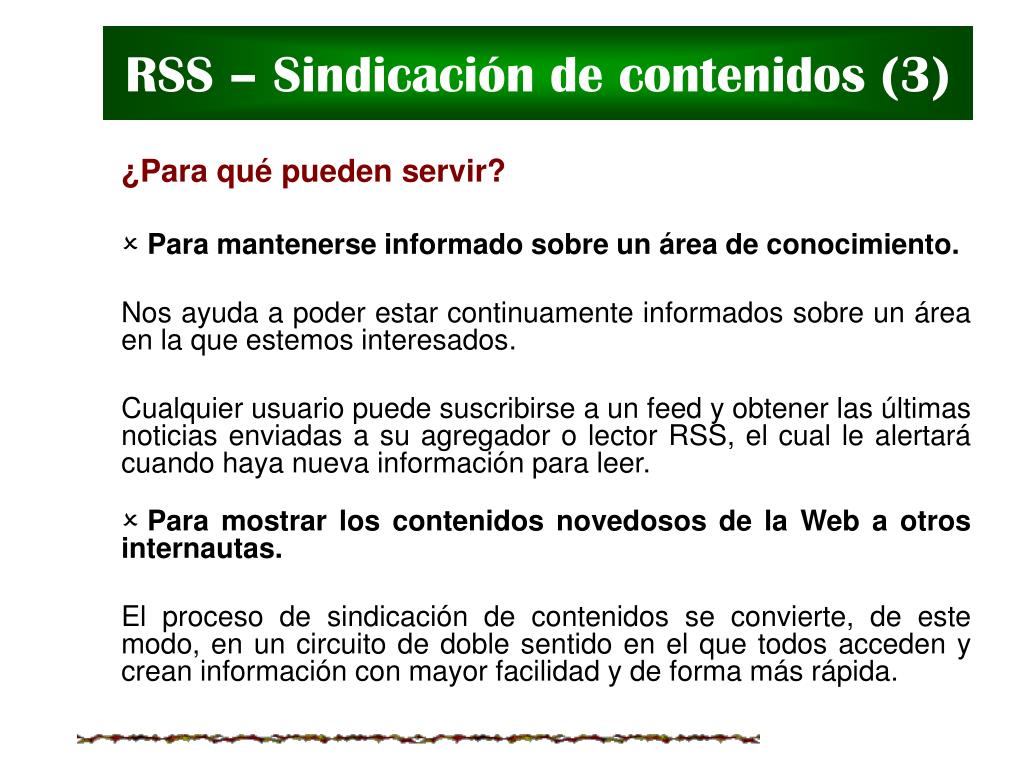 RSS – Sindicación de contenidos (3)

¿Para qué pueden servir?

× Para mantenerse informado sobre un área de conocimiento.

Nos ayuda a poder estar continuamente informados sobre un área en la que estemos interesados.

Cualquier usuario puede suscribirse a un feed y obtener las últimas noticias enviadas a su agregador o lector RSS, el cual le alertará cuando haya nueva información para leer.

× Para mostrar los contenidos novedosos de la Web a otros internautas.

El proceso de sindicación de contenidos se convierte, de este modo, en un circuito de doble sentido en el que todos acceden y crean información con mayor facilidad y de forma más rápida.